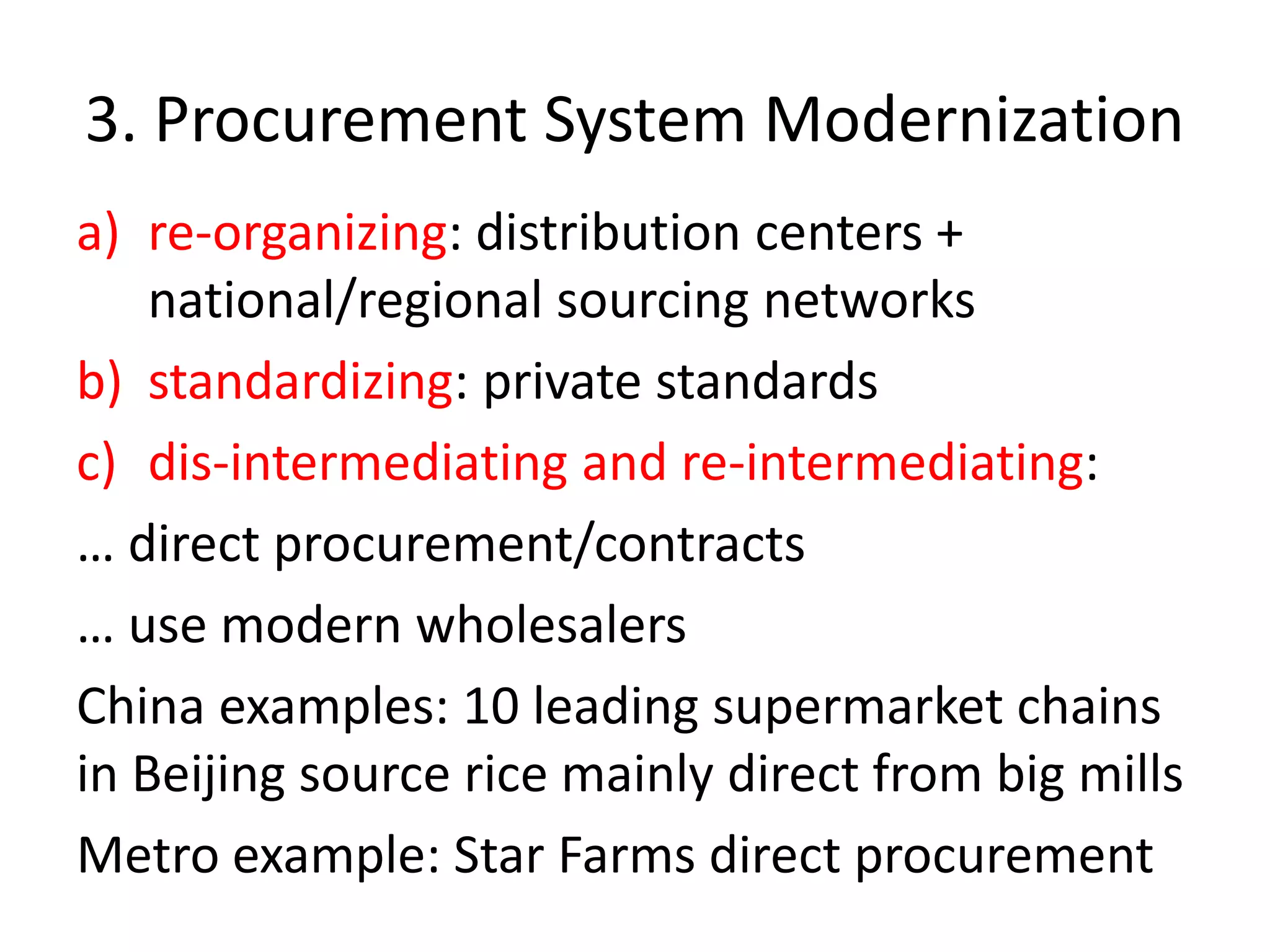 3. Procurement System Modernization

a) re-organizing: distribution centers + national/regional sourcing networks

b) standardizing: private standards

c) dis-intermediating and re-intermediating:

… direct procurement/contracts

… use modern wholesalers

China examples: 10 leading supermarket chains in Beijing source rice mainly direct from big mills

Metro example: Star Farms direct procurement